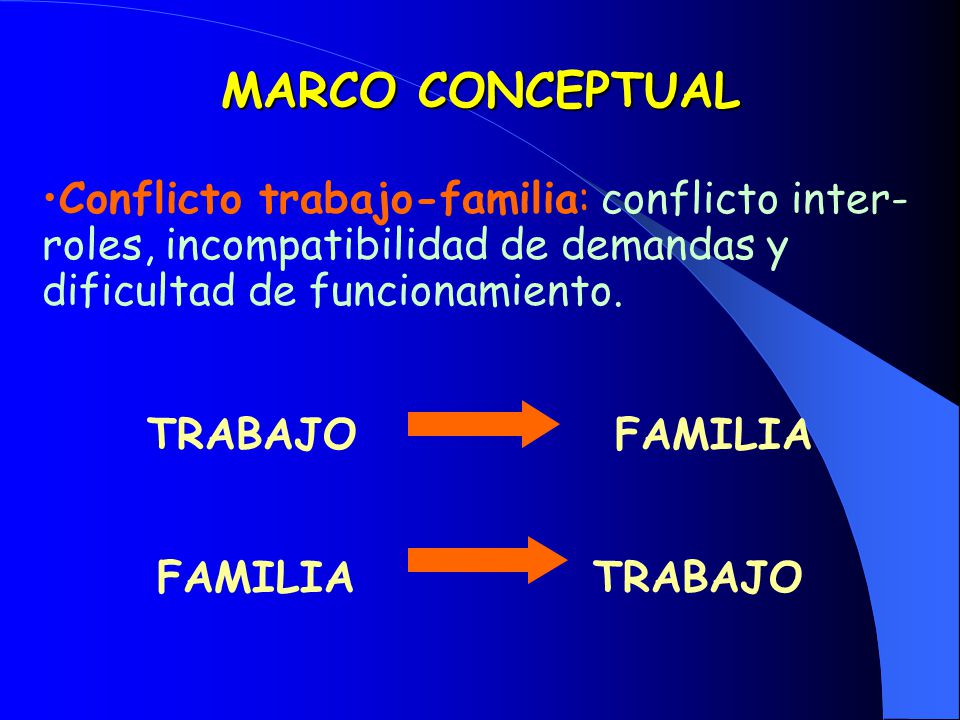 MARCO CONCEPTUAL

•Conflicto trabajo-familia: conflicto inter-roles, incompatibilidad de demandas y dificultad de funcionamiento.

TRABAJO FAMILIA

FAMILIA TRABAJO